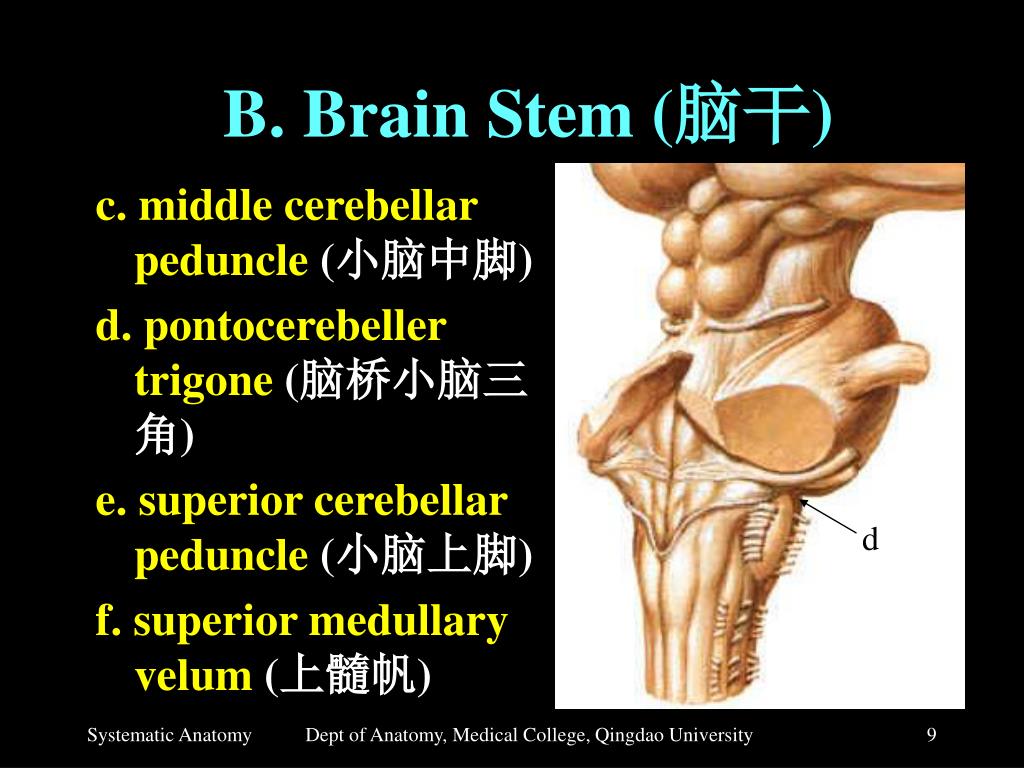 B. Brain Stem (脑干)

c. middle cerebellar peduncle (小脑中脚)

d. pontocerebeller trigone (脑桥小脑三角)

e. superior cerebellar peduncle (小脑上脚)

f. superior medullary velum (上髓帆)

d

Systematic Anatomy Dept of Anatomy, Medical College, Qingdao University 9